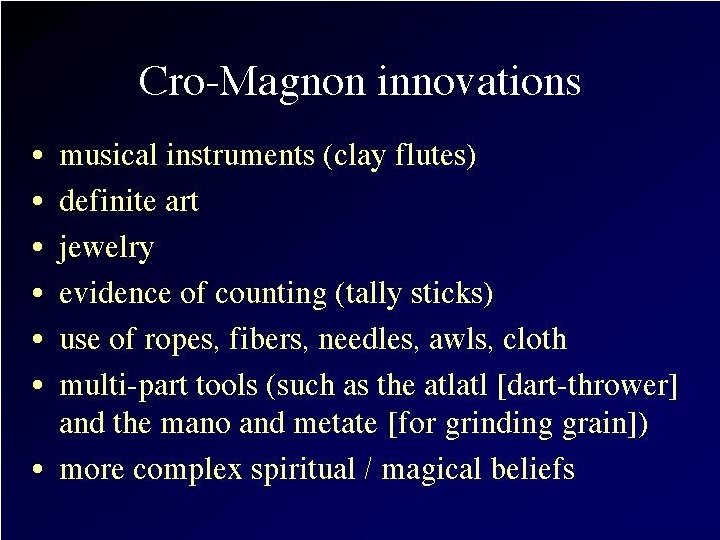 Cro-Magnon innovations

• musical instruments (clay flutes)
• definite art
• jewelry
• evidence of counting (tally sticks)
• use of ropes, fibers, needles, awls, cloth
• multi-part tools (such as the atlatl [dart-thrower] and the mano and metate [for grinding grain])
• more complex spiritual / magical beliefs